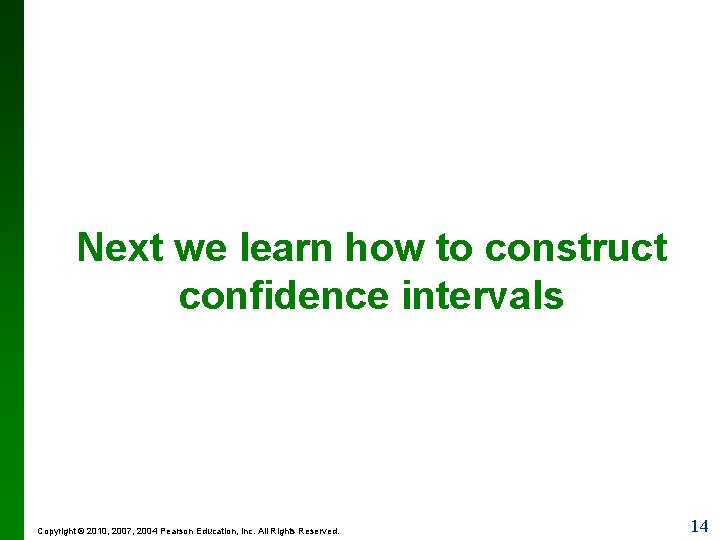 Next we learn how to construct confidence intervals

Copyright © 2010, 2007, 2004 Pearson Education, Inc. All Rights Reserved.

14